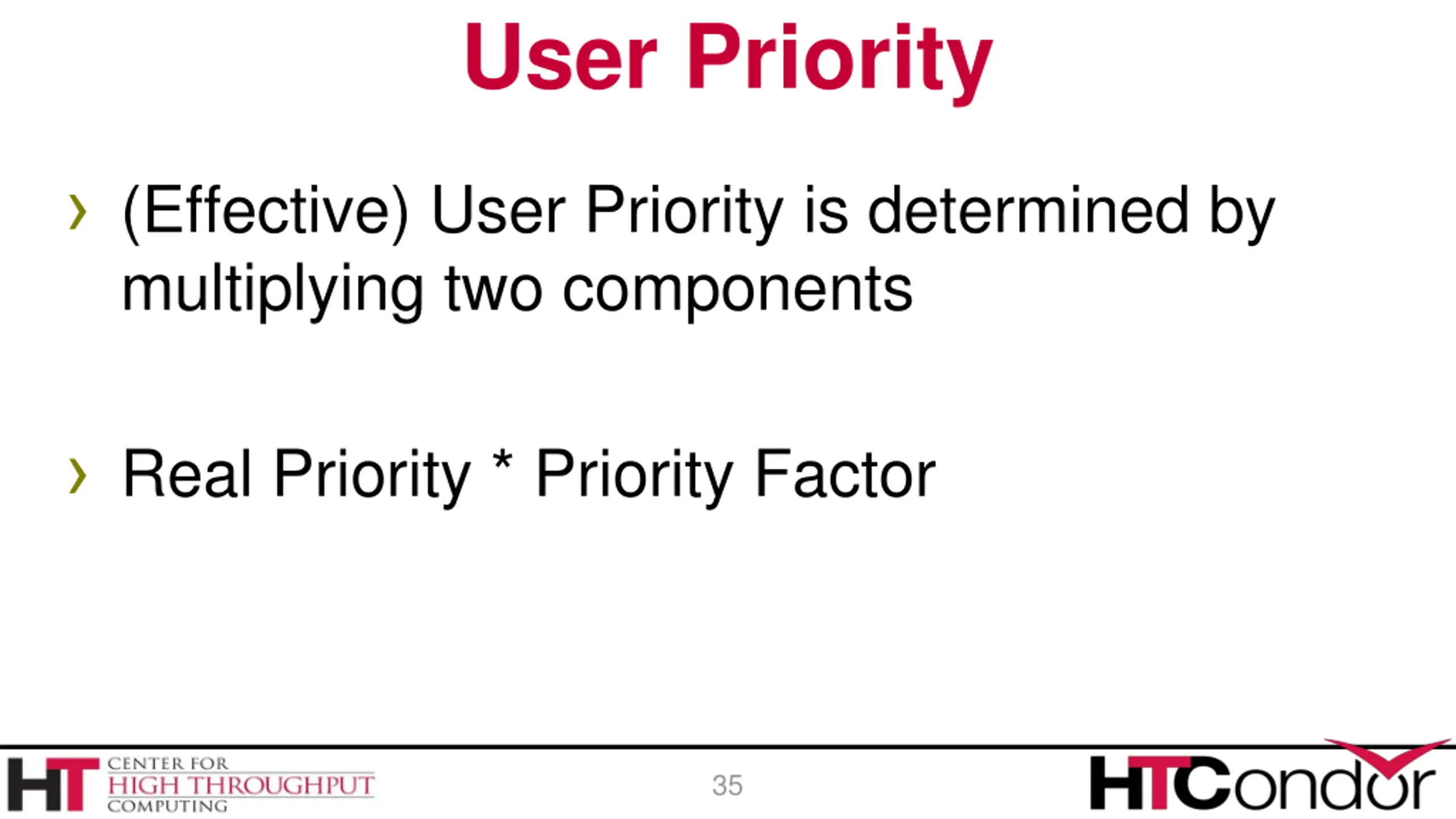 User Priority

› (Effective) User Priority is determined by multiplying two components

› Real Priority * Priority Factor

HT CENTER FOR HIGH THROUGHPUT COMPUTING

35

HTCondor